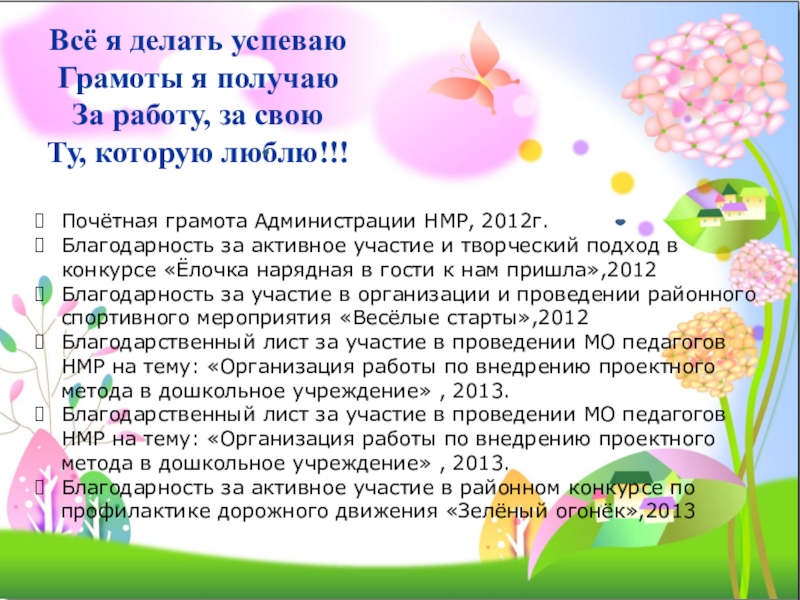 Всё я делать успеваю
Грамоты я получаю
За работу, за свою
Ту, которую люблю!!!

Почётная грамота Администрации НМР, 2012г.
Благодарность за активное участие и творческий подход в конкурсе «Ёлочка нарядная в гости к нам пришла»,2012
Благодарность за участие в организации и проведении районного спортивного мероприятия «Весёлые старты»,2012
Благодарственный лист за участие в проведении МО педагогов НМР на тему: «Организация работы по внедрению проектного метода в дошкольное учреждение» , 2013.
Благодарственный лист за участие в проведении МО педагогов НМР на тему: «Организация работы по внедрению проектного метода в дошкольное учреждение» , 2013.
Благодарность за активное участие в районном конкурсе по профилактике дорожного движения «Зелёный огонёк»,2013